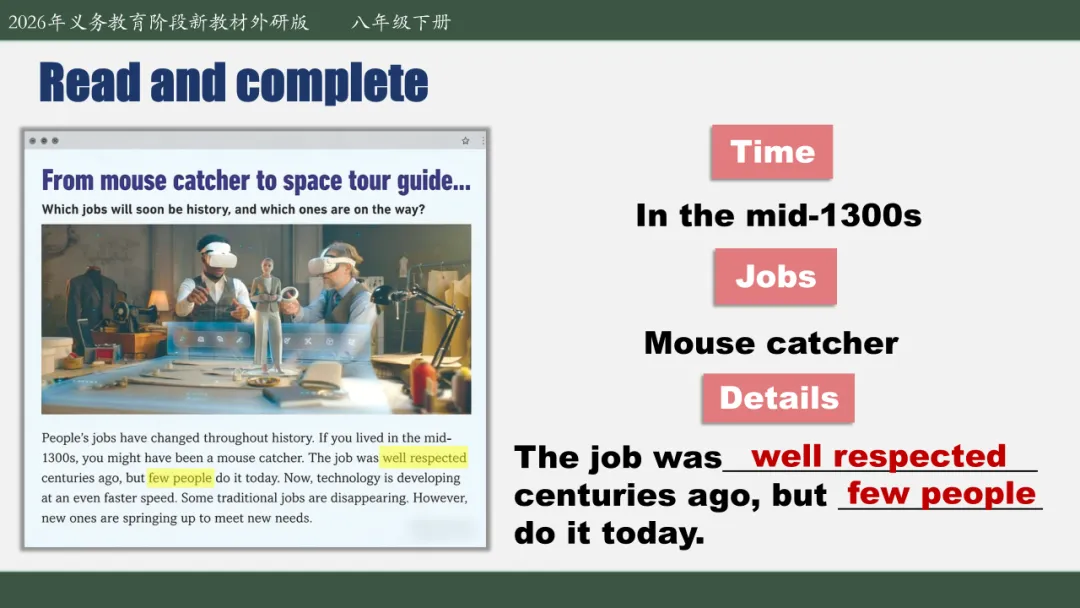 2026年义务教育阶段新教材外研版　八年级下册

Read and complete

From mouse catcher to space tour guide...

Which jobs will soon be history, and which ones are on the way?

People's jobs have changed throughout history. If you lived in the mid-1300s, you might have been a mouse catcher. The job was well respected centuries ago, but few people do it today. Now, technology is developing at an even faster speed. Some traditional jobs are disappearing. However, new ones are springing up to meet new needs.

Time

In the mid-1300s

Jobs

Mouse catcher

Details

The job was well respected centuries ago, but few people do it today.